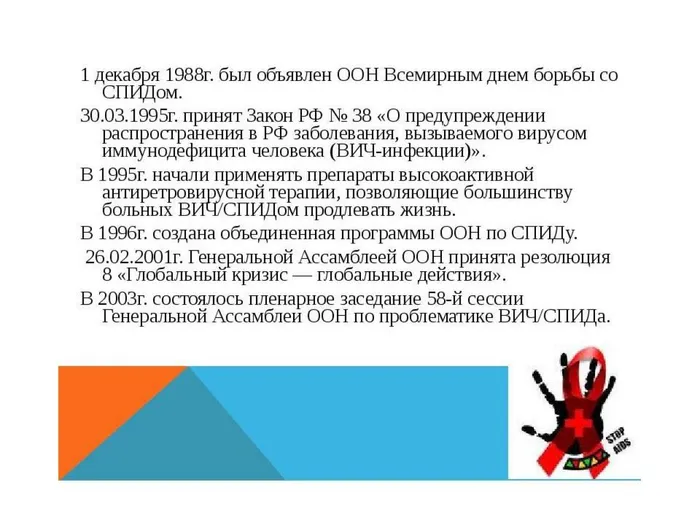 1 декабря 1988г. был объявлен ООН Всемирным днем борьбы со СПИДом.

30.03.1995г. принят Закон РФ № 38 «О предупреждении распространения в РФ заболевания, вызываемого вирусом иммунодефицита человека (ВИЧ-инфекции)».

В 1995г. начали применять препараты высокоактивной антиретровирусной терапии, позволяющие большинству больных ВИЧ/СПИДом продлевать жизнь.

В 1996г. создана объединенная программы ООН по СПИДу.

26.02.2001г. Генеральной Ассамблеей ООН принята резолюция 8 «Глобальный кризис — глобальные действия».

В 2003г. состоялось пленарное заседание 58-й сессии Генеральной Ассамблеи ООН по проблематике ВИЧ/СПИДа.

STOP AIDS